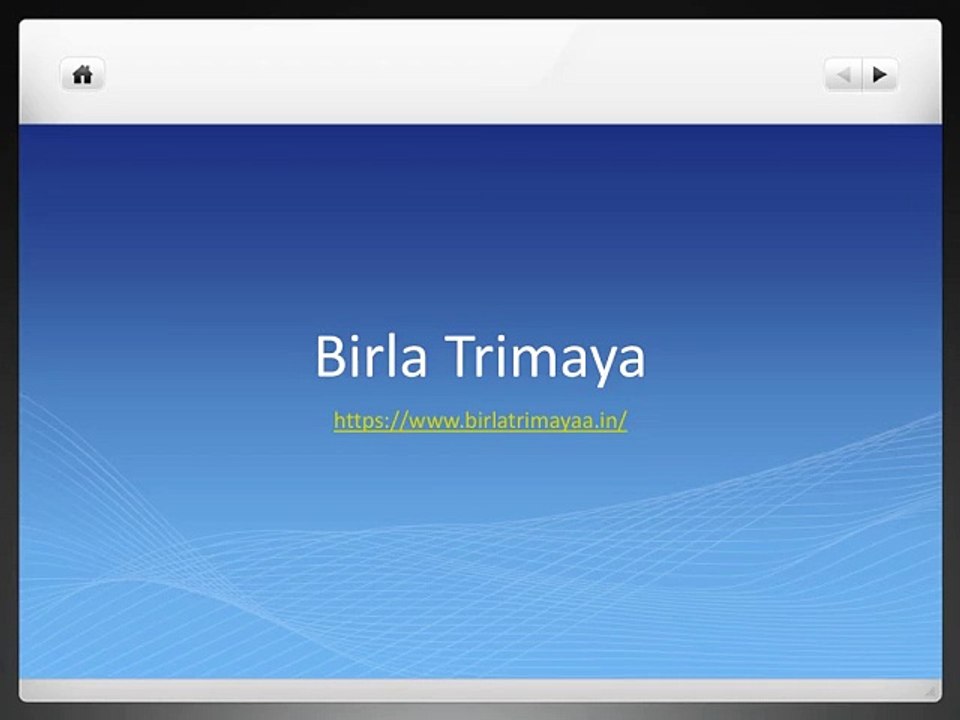 Birla Trimaya

https://www.birlatrimayaa.in/